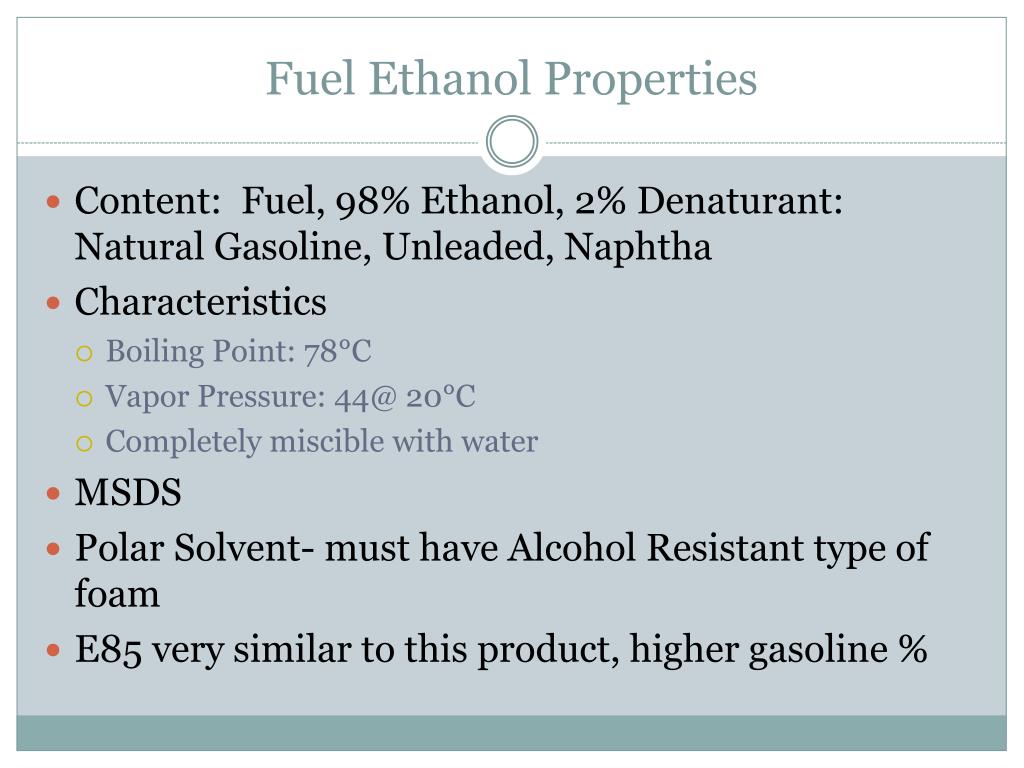 Fuel Ethanol Properties

- Content: Fuel, 98% Ethanol, 2% Denaturant: Natural Gasoline, Unleaded, Naphtha
- Characteristics
  - Boiling Point: 78°C
  - Vapor Pressure: 44@ 20°C
  - Completely miscible with water
- MSDS
- Polar Solvent- must have Alcohol Resistant type of foam
- E85 very similar to this product, higher gasoline %